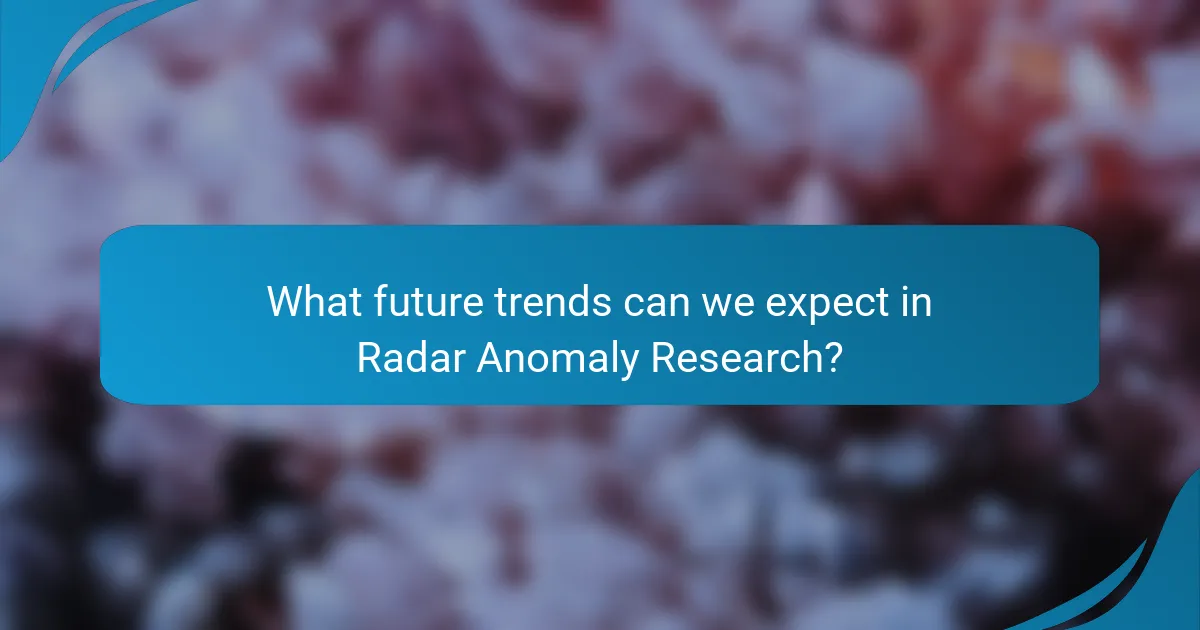 What future trends can we expect in Radar Anomaly Research?